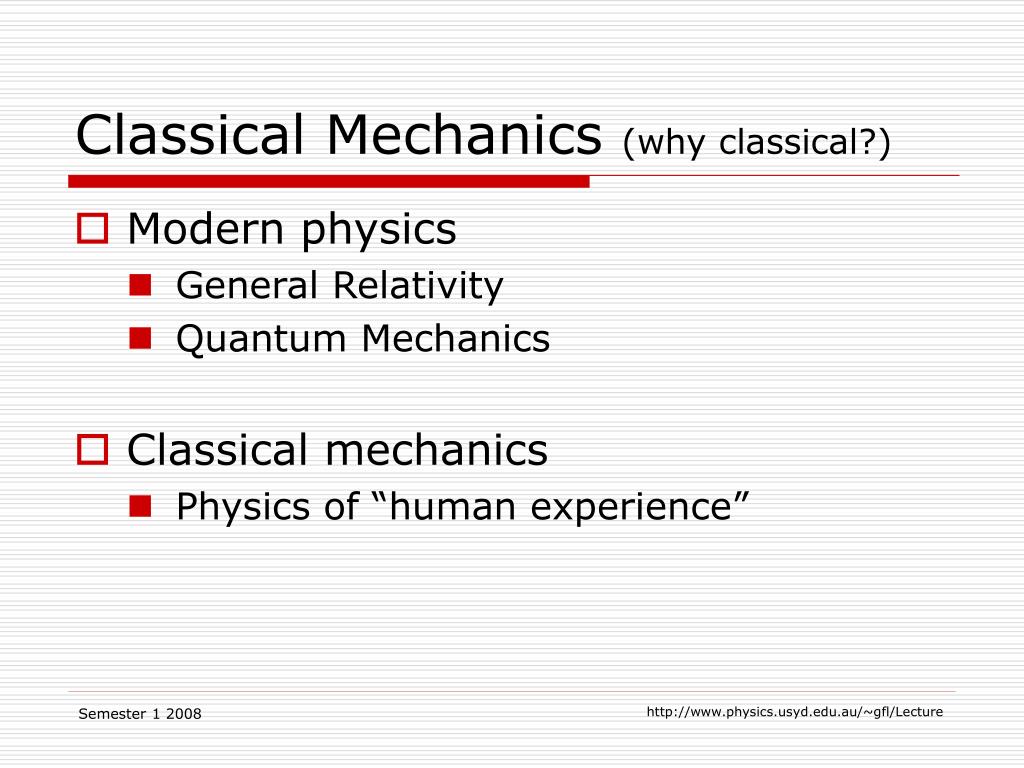 Classical Mechanics (why classical?)

Modern physics

General Relativity

Quantum Mechanics

Classical mechanics

Physics of “human experience”

Semester 1 2008

http://www.physics.usyd.edu.au/~gfl/Lecture